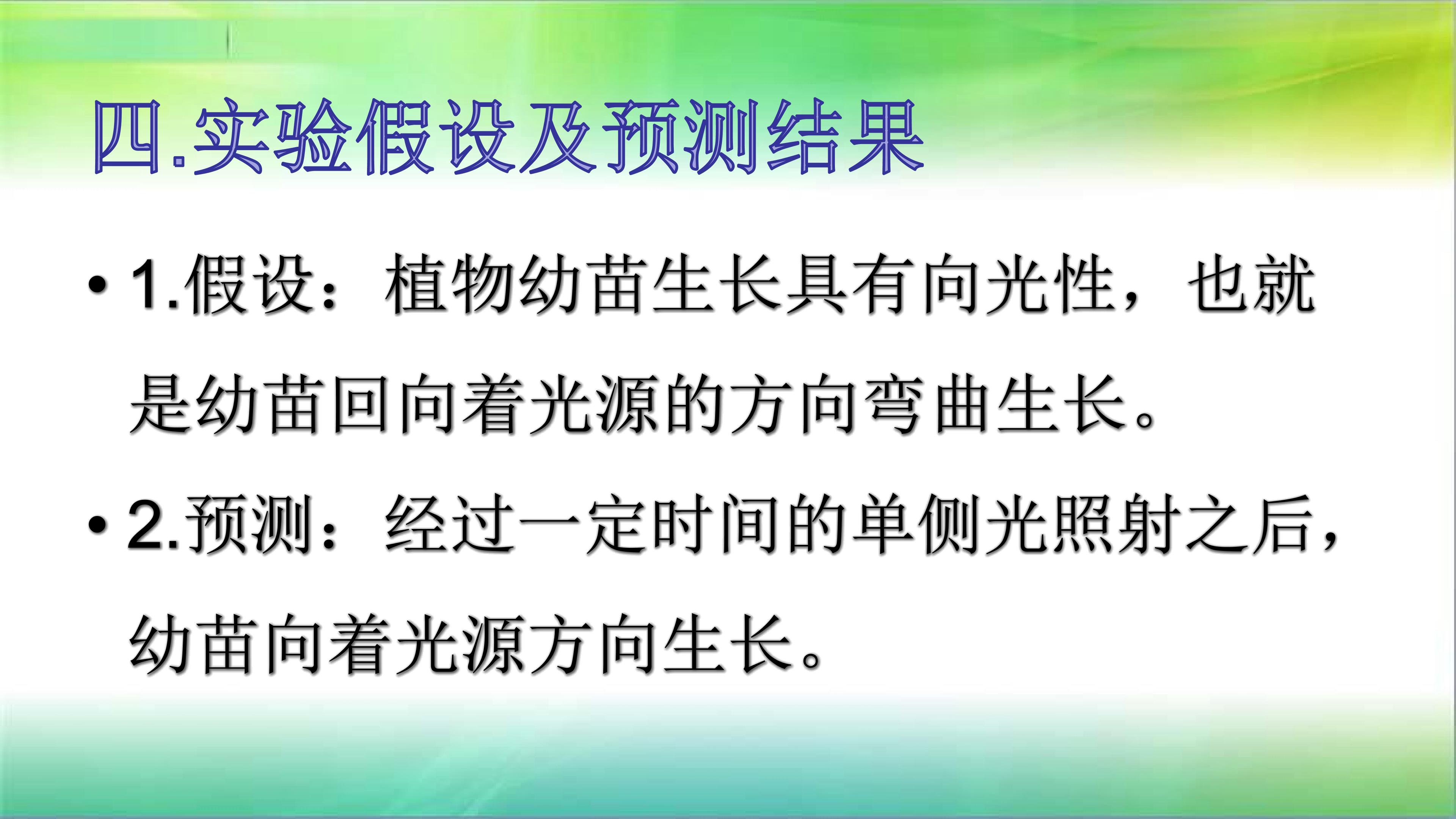 四.实验假设及预测结果

• 1.假设：植物幼苗生长具有向光性，也就是幼苗回向着光源的方向弯曲生长。

• 2.预测：经过一定时间的单侧光照射之后，幼苗向着光源方向生长。